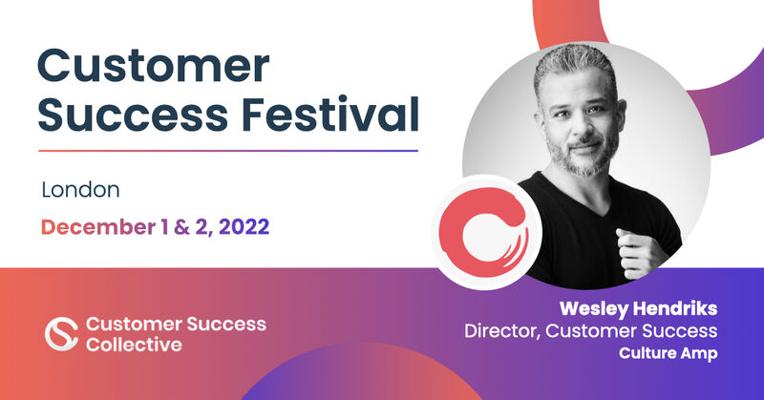 Customer Success Festival

London

December 1 & 2, 2022

Customer Success Collective

Wesley Hendriks
Director, Customer Success
Culture Amp